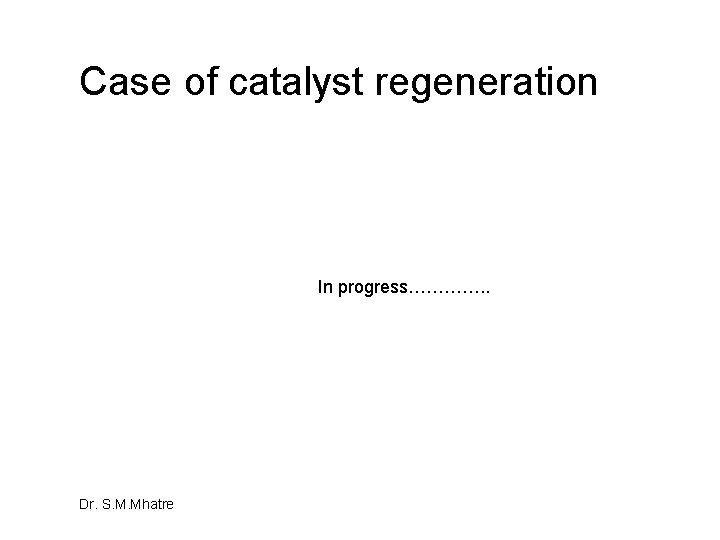 Case of catalyst regeneration

In progress…………..

Dr. S.M.Mhatre